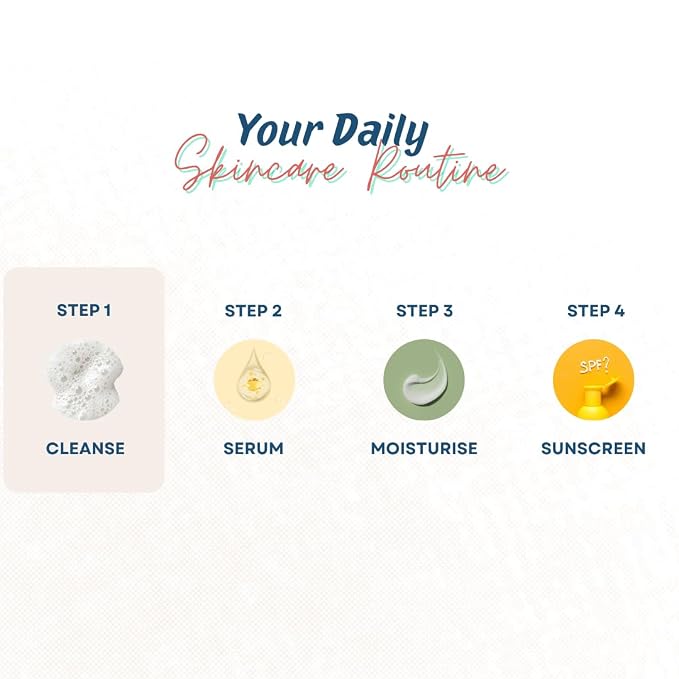 Your Daily
Skincare Routine

STEP 1
CLEANSE

STEP 2
SERUM

STEP 3
MOISTURISE

STEP 4
SPF?
SUNSCREEN